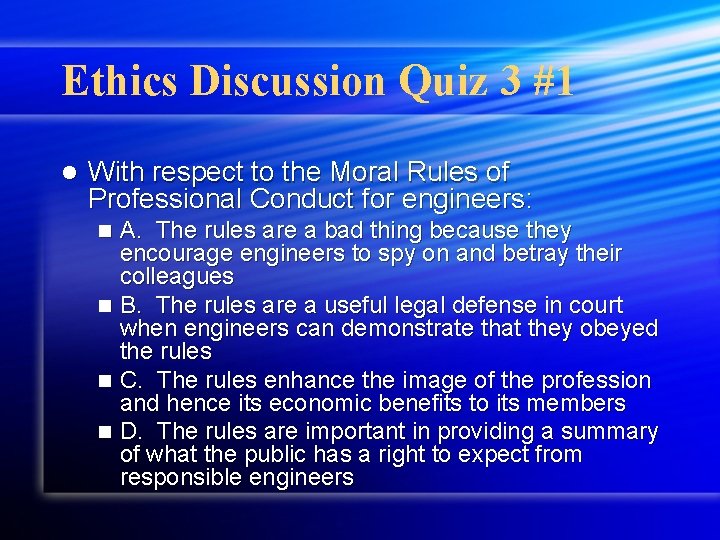 Ethics Discussion Quiz 3 #1

With respect to the Moral Rules of Professional Conduct for engineers:

A. The rules are a bad thing because they encourage engineers to spy on and betray their colleagues

B. The rules are a useful legal defense in court when engineers can demonstrate that they obeyed the rules

C. The rules enhance the image of the profession and hence its economic benefits to its members

D. The rules are important in providing a summary of what the public has a right to expect from responsible engineers